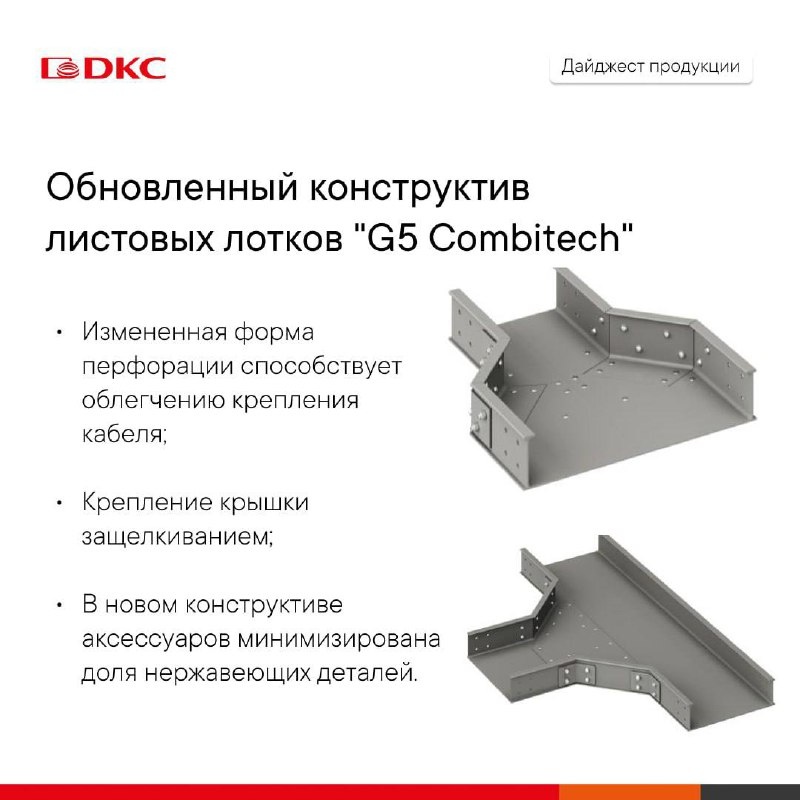 DKC

Дайджест продукции

Обновленный конструктив листовых лотков "G5 Combitech"

• Измененная форма перфорации способствует облегчению крепления кабеля;

• Крепление крышки защелкиванием;

• В новом конструктиве аксессуаров минимизирована доля нержавеющих деталей.